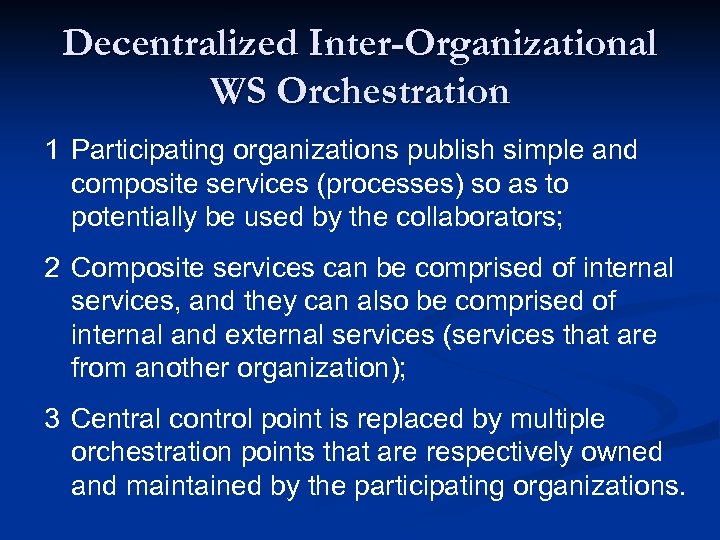 Decentralized Inter-Organizational WS Orchestration

1 Participating organizations publish simple and composite services (processes) so as to potentially be used by the collaborators;

2 Composite services can be comprised of internal services, and they can also be comprised of internal and external services (services that are from another organization);

3 Central control point is replaced by multiple orchestration points that are respectively owned and maintained by the participating organizations.